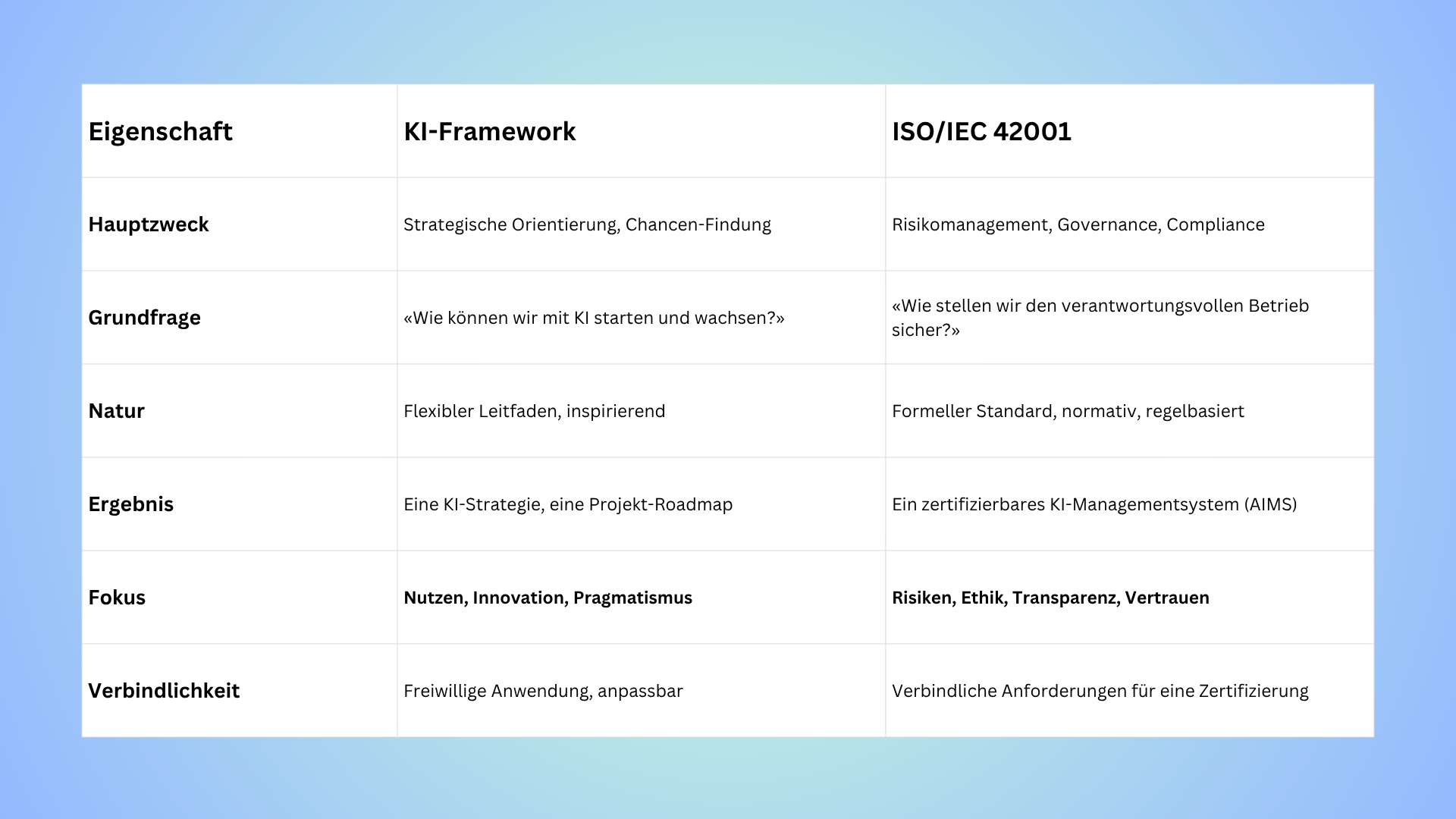 | Eigenschaft | KI-Framework | ISO/IEC 42001 |
|---|---|---|
| Hauptzweck | Strategische Orientierung, Chancen-Findung | Risikomanagement, Governance, Compliance |
| Grundfrage | «Wie können wir mit KI starten und wachsen?» | «Wie stellen wir den verantwortungsvollen Betrieb sicher?» |
| Natur | Flexibler Leitfaden, inspirierend | Formeller Standard, normativ, regelbasiert |
| Ergebnis | Eine KI-Strategie, eine Projekt-Roadmap | Ein zertifizierbares KI-Managementsystem (AIMS) |
| Fokus | Nutzen, Innovation, Pragmatismus | Risiken, Ethik, Transparenz, Vertrauen |
| Verbindlichkeit | Freiwillige Anwendung, anpassbar | Verbindliche Anforderungen für eine Zertifizierung |